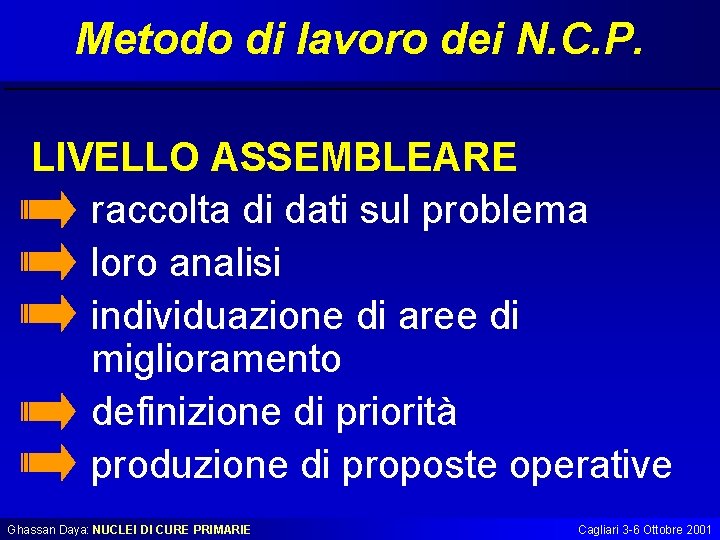 Metodo di lavoro dei N.C.P.

LIVELLO ASSEMBLEARE

raccolta di dati sul problema

loro analisi

individuazione di aree di miglioramento

definizione di priorità

produzione di proposte operative

Ghassan Daya: NUCLEI DI CURE PRIMARIE

Cagliari 3-6 Ottobre 2001